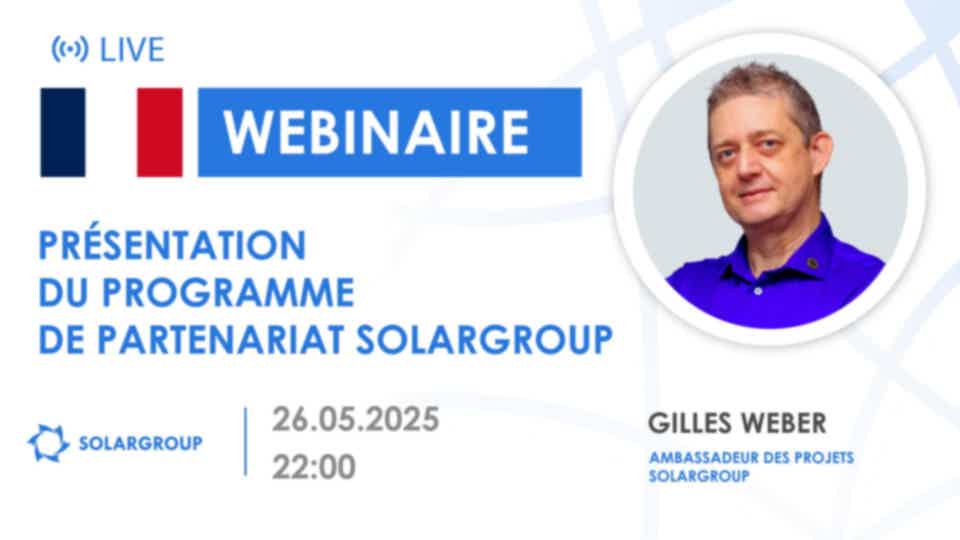 LIVE

WEBINAIRE

PRÉSENTATION DU PROGRAMME DE PARTENARIAT SOLARGROUP

SOLARGROUP

26.05.2025
22:00

GILLES WEBER

AMBASSADEUR DES PROJETS SOLARGROUP